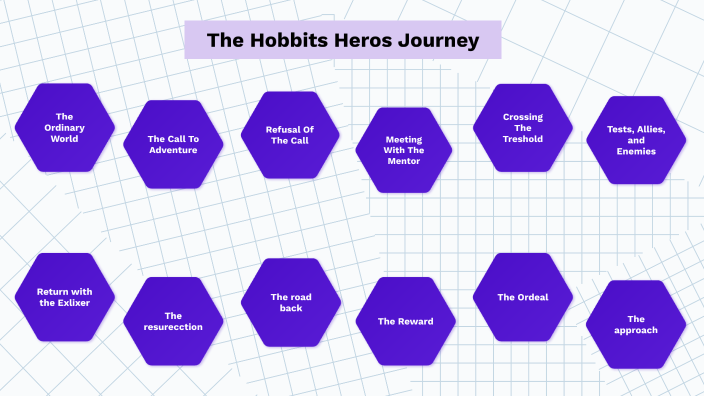 The Hobbits Heros Journey

The Ordinary World

The Call To Adventure

Refusal Of The Call

Meeting With The Mentor

Crossing The Treshold

Tests, Allies, and Enemies

Return with the Exlixer

The resurecction

The road back

The Reward

The Ordeal

The approach